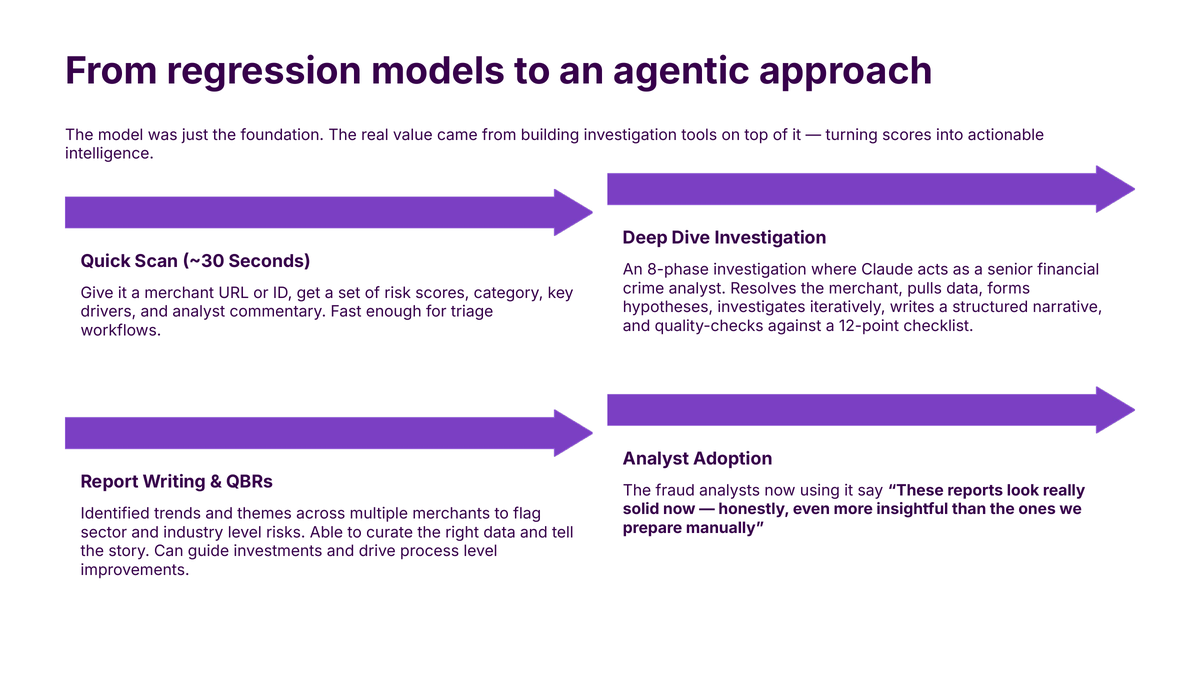 From regression models to an agentic approach

The model was just the foundation. The real value came from building investigation tools on top of it — turning scores into actionable intelligence.

Quick Scan (~30 Seconds)

Give it a merchant URL or ID, get a set of risk scores, category, key drivers, and analyst commentary. Fast enough for triage workflows.

Deep Dive Investigation

An 8-phase investigation where Claude acts as a senior financial crime analyst. Resolves the merchant, pulls data, forms hypotheses, investigates iteratively, writes a structured narrative, and quality-checks against a 12-point checklist.

Report Writing & QBRs

Identified trends and themes across multiple merchants to flag sector and industry level risks. Able to curate the right data and tell the story. Can guide investments and drive process level improvements.

Analyst Adoption

The fraud analysts now using it say "These reports look really solid now — honestly, even more insightful than the ones we prepare manually"